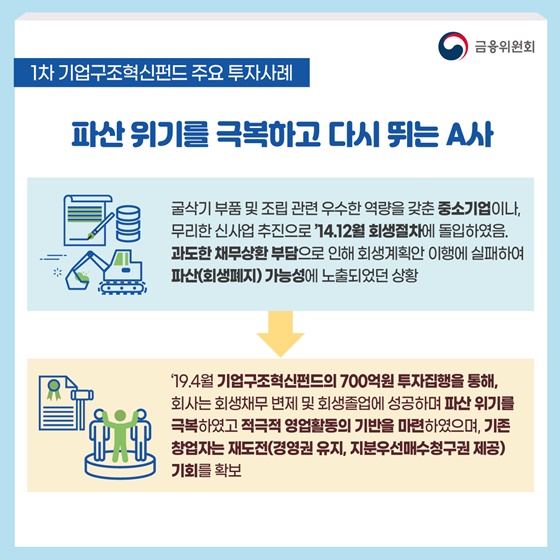 금융위원회

1차 기업구조혁신펀드 주요 투자사례

파산 위기를 극복하고 다시 뛰는 A사

굴삭기 부품 및 조립 관련 우수한 역량을 갖춘 중소기업이나, 무리한 신사업 추진으로 '14.12월 회생절차에 돌입하였음. 과도한 채무상환 부담으로 인해 회생계획안 이행에 실패하여 파산(회생폐지) 가능성에 노출되었던 상황

'19.4월 기업구조혁신펀드의 700억원 투자집행을 통해, 회사는 회생채무 변제 및 회생졸업에 성공하며 파산 위기를 극복하였고 적극적 영업활동의 기반을 마련하였으며, 기존 창업자는 재도전(경영권 유지, 지분우선매수청구권 제공) 기회를 확보